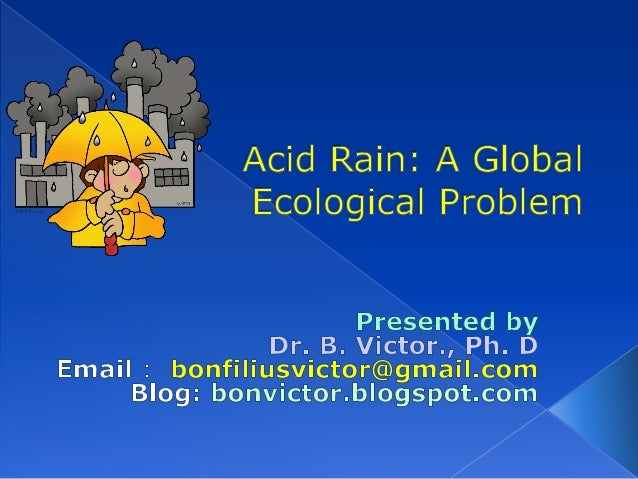 Acid Rain: A Global Ecological Problem

Presented by
Dr. B. Victor., Ph. D
Email : bonfiliusvictor@gmail.com
Blog: bonvictor.blogspot.com